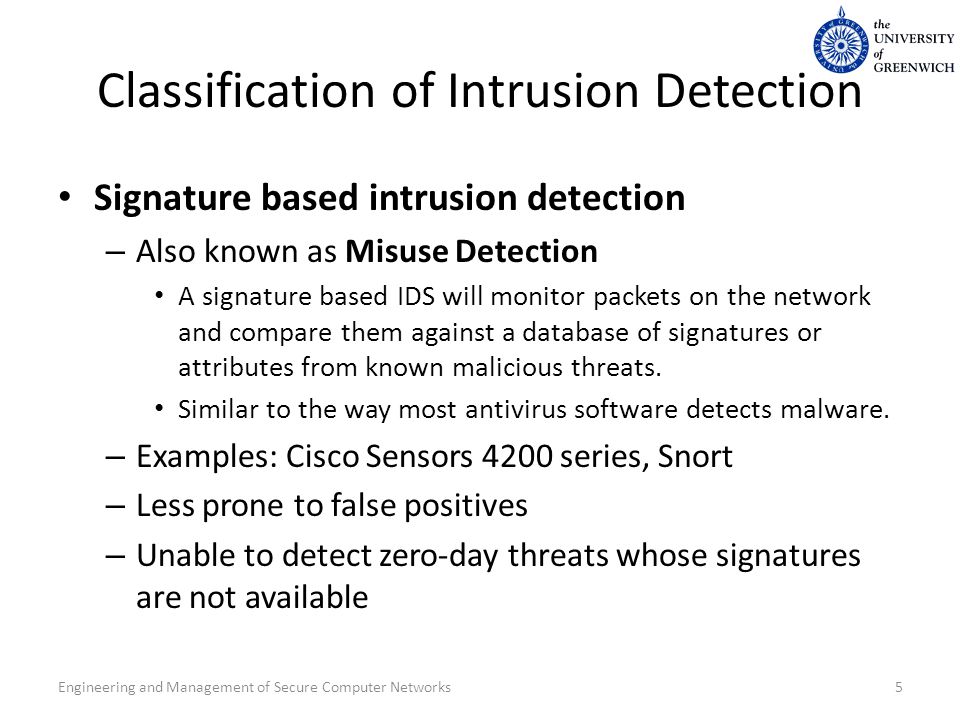 the UNIVERSITY of GREENWICH

Classification of Intrusion Detection

• Signature based intrusion detection
– Also known as Misuse Detection
• A signature based IDS will monitor packets on the network and compare them against a database of signatures or attributes from known malicious threats.
• Similar to the way most antivirus software detects malware.
– Examples: Cisco Sensors 4200 series, Snort
– Less prone to false positives
– Unable to detect zero-day threats whose signatures are not available

Engineering and Management of Secure Computer Networks

5